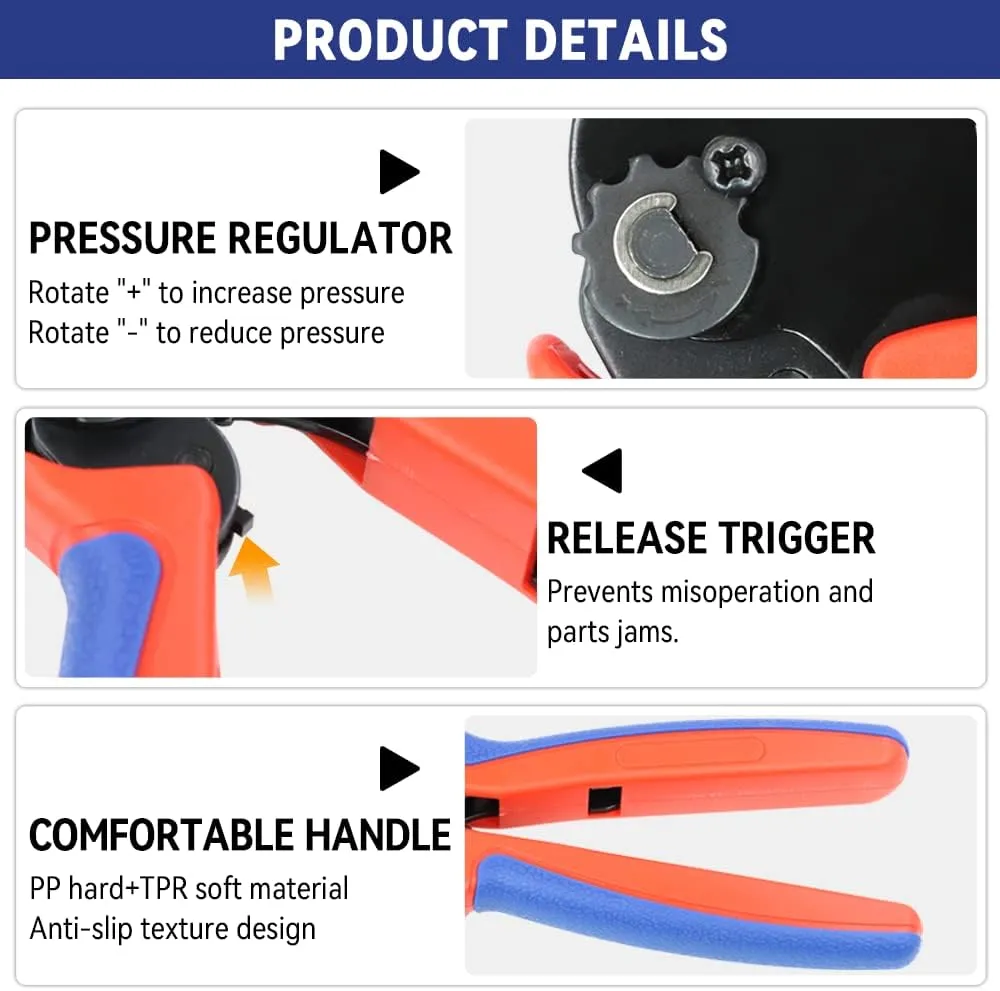 PRODUCT DETAILS

PRESSURE REGULATOR
Rotate "+" to increase pressure
Rotate "-" to reduce pressure

RELEASE TRIGGER
Prevents misoperation and parts jams.

COMFORTABLE HANDLE
PP hard+TPR soft material
Anti-slip texture design